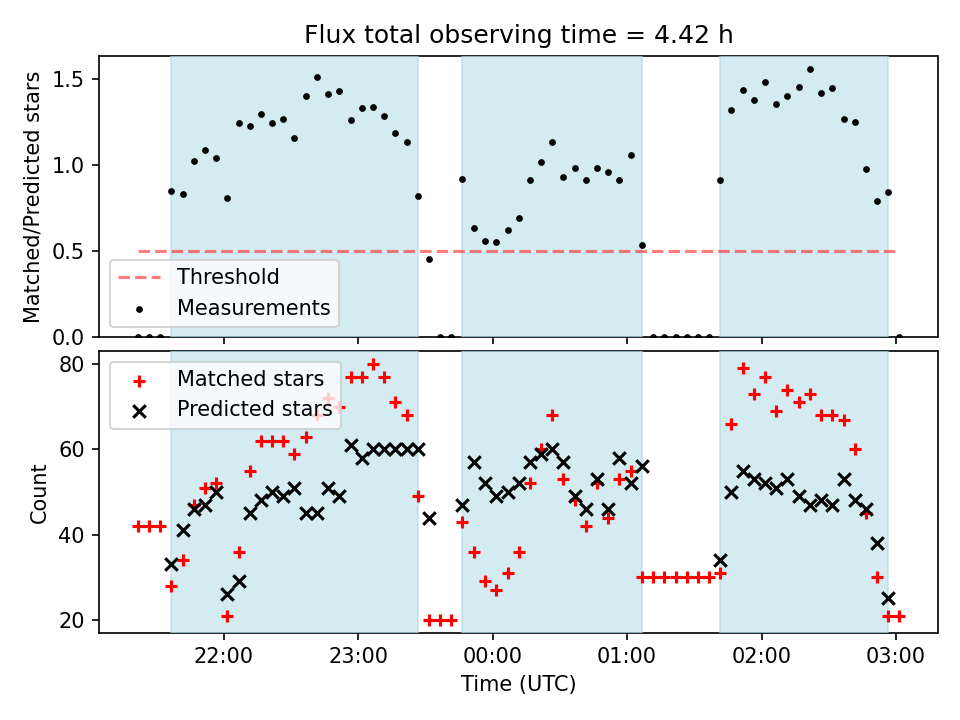 Flux total observing time = 4.42 h

Matched/Predicted stars

1.5
1.0
0.5
0.0

Threshold
Measurements

Count

80
60
40
20

Matched stars
Predicted stars

22:00
23:00
00:00
01:00
02:00
03:00

Time (UTC)